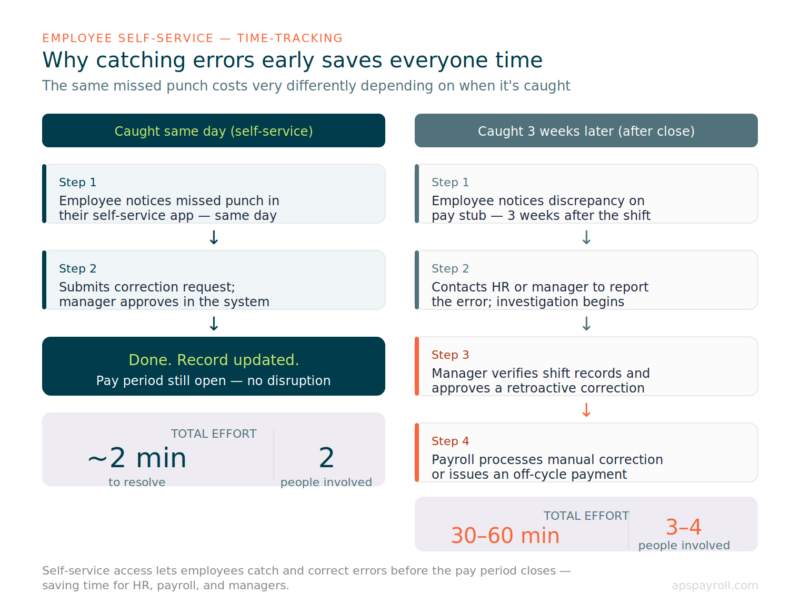 EMPLOYEE SELF-SERVICE — TIME-TRACKING

Why catching errors early saves everyone time

The same missed punch costs very differently depending on when it's caught

Caught same day (self-service)

Step 1
Employee notices missed punch in their self-service app — same day

↓

Step 2
Submits correction request; manager approves in the system

↓

Done. Record updated.
Pay period still open — no disruption

TOTAL EFFORT
~2 min
to resolve

2
people involved

Caught 3 weeks later (after close)

Step 1
Employee notices discrepancy on pay stub — 3 weeks after the shift

↓

Step 2
Contacts HR or manager to report the error; investigation begins

↓

Step 3
Manager verifies shift records and approves a retroactive correction

↓

Step 4
Payroll processes manual correction or issues an off-cycle payment

TOTAL EFFORT
30–60 min

3–4
people involved

Self-service access lets employees catch and correct errors before the pay period closes — saving time for HR, payroll, and managers.

apspayroll.com